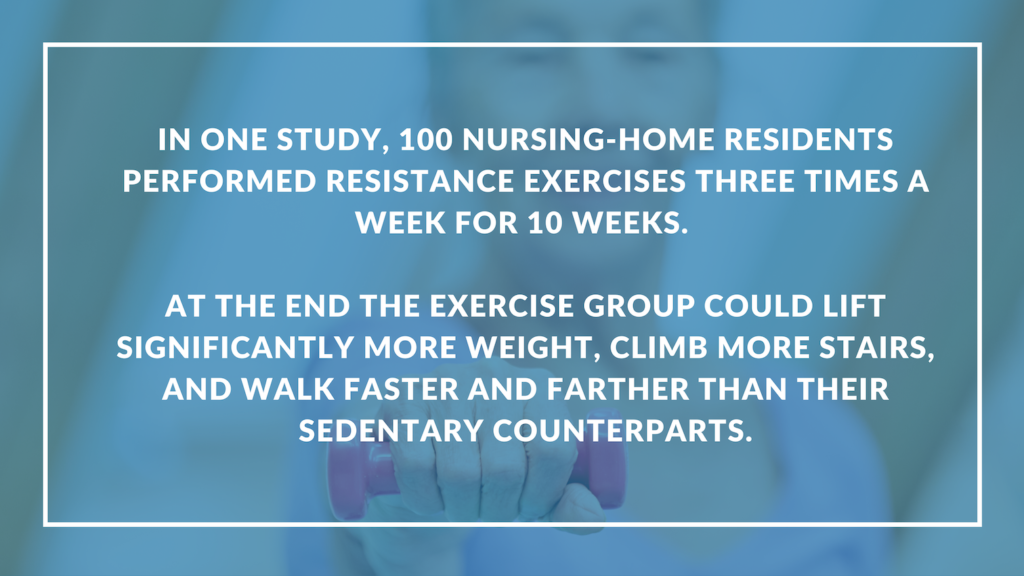 IN ONE STUDY, 100 NURSING-HOME RESIDENTS PERFORMED RESISTANCE EXERCISES THREE TIMES A WEEK FOR 10 WEEKS.

AT THE END THE EXERCISE GROUP COULD LIFT SIGNIFICANTLY MORE WEIGHT, CLIMB MORE STAIRS, AND WALK FASTER AND FARTHER THAN THEIR SEDENTARY COUNTERPARTS.